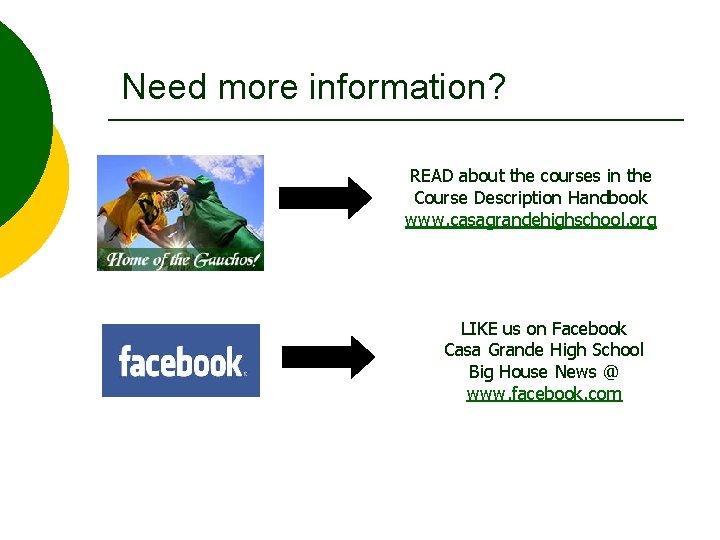 Need more information?

Home of the Gauchos!

READ about the courses in the Course Description Handbook
www.casagrandehighschool.org

facebook

LIKE us on Facebook
Casa Grande High School
Big House News @
www.facebook.com